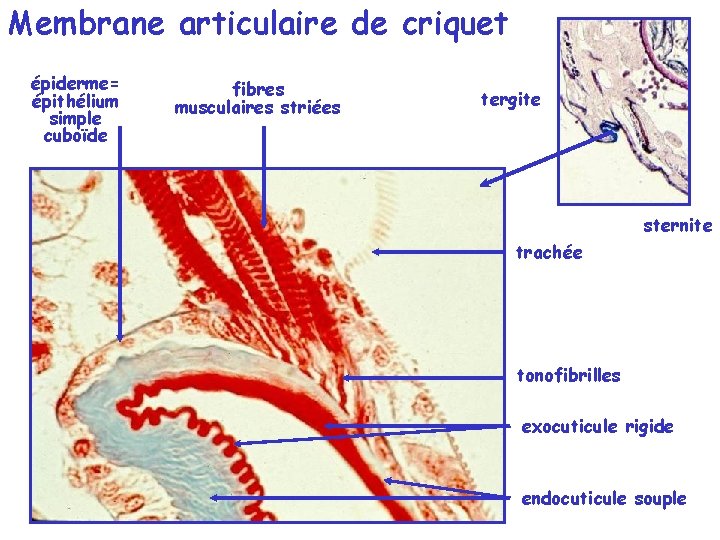 Membrane articulaire de criquet

épiderme=
épithélium
simple
cuboïde

fibres
musculaires striées

tergite

sternite

trachée

tonofibrilles

exocuticule rigide

endocuticule souple